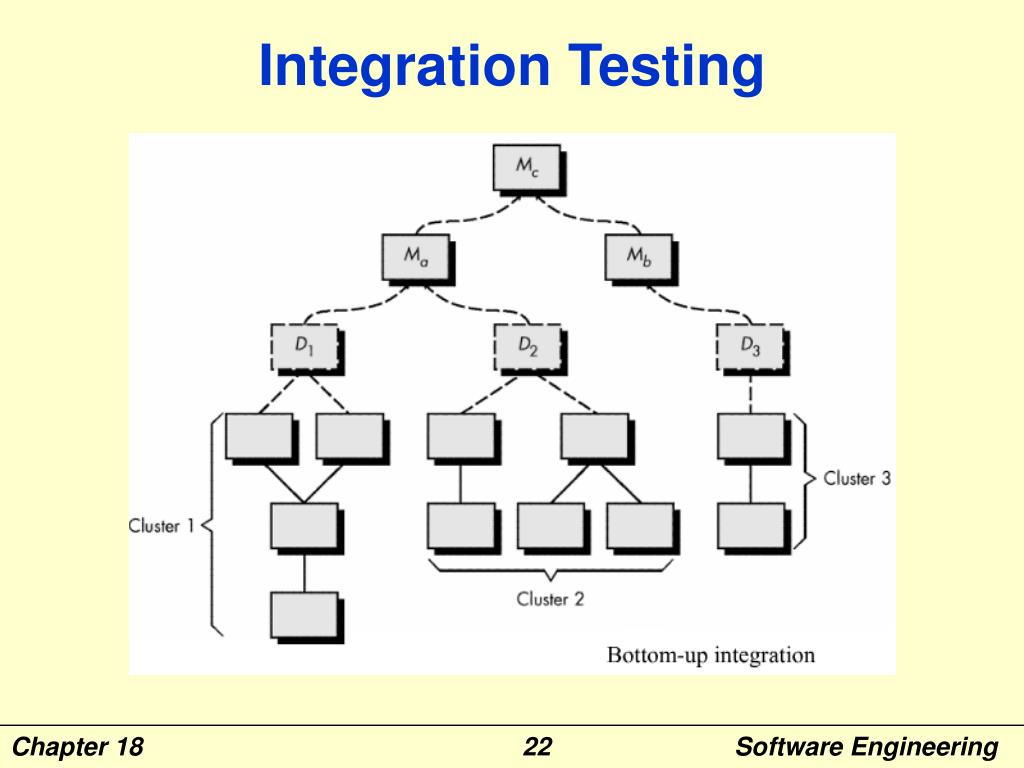 Integration Testing

$M_c$

$M_a$

$M_b$

$D_1$

$D_2$

$D_3$

Cluster 1

Cluster 2

Cluster 3

Bottom-up integration

Chapter 18

22

Software Engineering